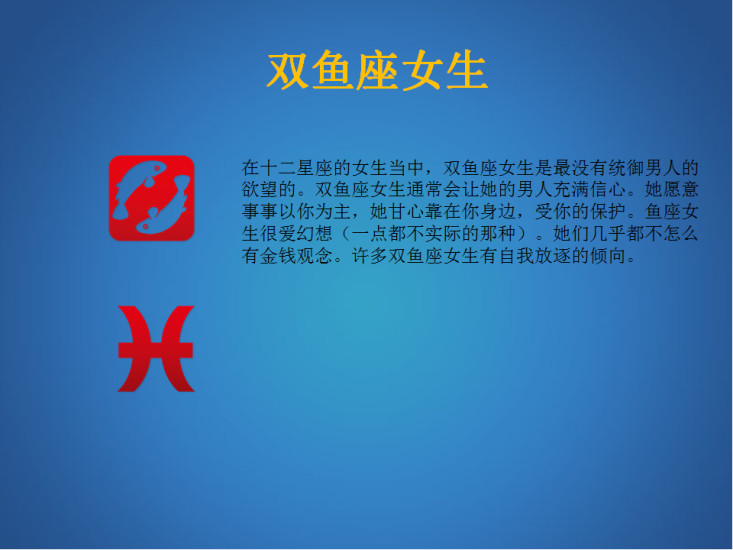 双鱼座女生

在十二星座的女生当中，双鱼座女生是最没有统御男人的欲望的。双鱼座女生通常会让她的男人充满信心。她愿意事事以你为主，她甘心靠在你身边，受你的保护。鱼座女生很爱幻想（一点都不实际的那种）。她们几乎都不怎么有金钱观念。许多双鱼座女生有自我放逐的倾向。